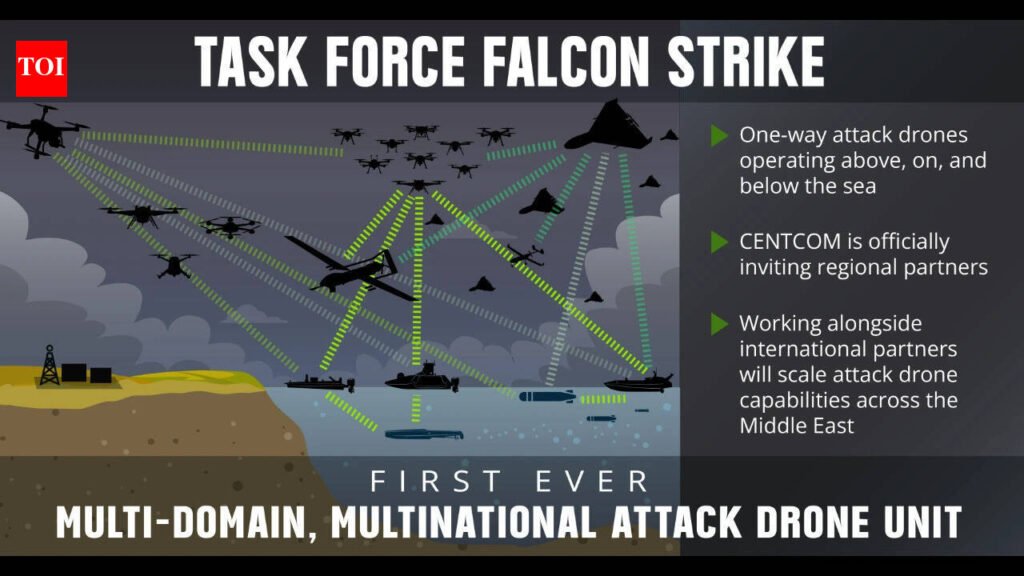 TOI

TASK FORCE FALCON STRIKE

One-way attack drones operating above, on, and below the sea

CENTCOM is officially inviting regional partners

Working alongside international partners will scale attack drone capabilities across the Middle East

FIRST EVER

MULTI-DOMAIN, MULTINATIONAL ATTACK DRONE UNIT